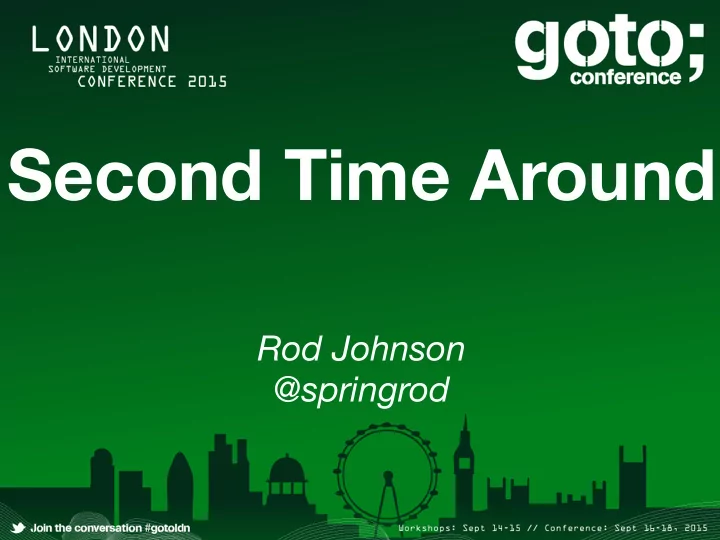 LONDON
INTERNATIONAL
SOFTWARE DEVELOPMENT
CONFERENCE 2015

goto;
conference

Second Time Around

Rod Johnson
@springrod

Join the conversation #gotoldn

Workshops: Sept 14-15 // Conference: Sept 16-18, 2015